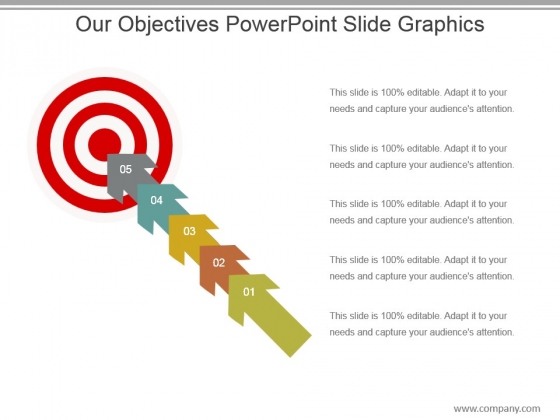 Our Objectives PowerPoint Slide Graphics

05
04
03
02
01

This slide is 100% editable. Adapt it to your needs and capture your audience's attention.

This slide is 100% editable. Adapt it to your needs and capture your audience's attention.

This slide is 100% editable. Adapt it to your needs and capture your audience's attention.

This slide is 100% editable. Adapt it to your needs and capture your audience's attention.

This slide is 100% editable. Adapt it to your needs and capture your audience's attention.

www.company.com